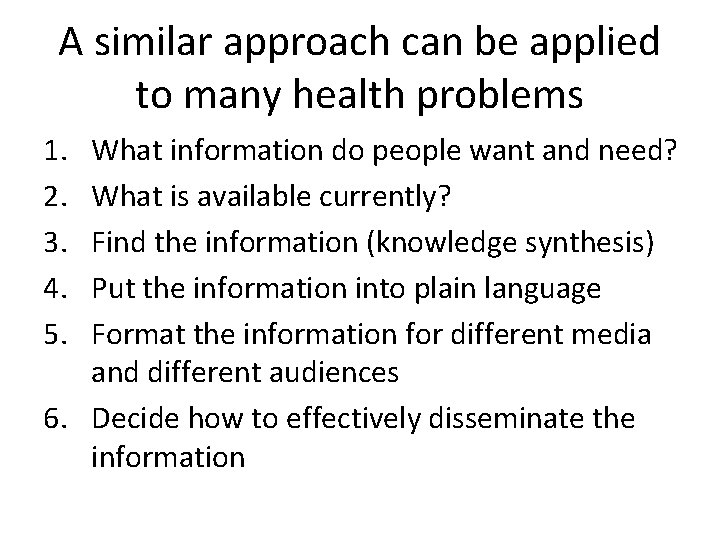 A similar approach can be applied to many health problems

1. What information do people want and need?
2. What is available currently?
3. Find the information (knowledge synthesis)
4. Put the information into plain language
5. Format the information for different media and different audiences
6. Decide how to effectively disseminate the information